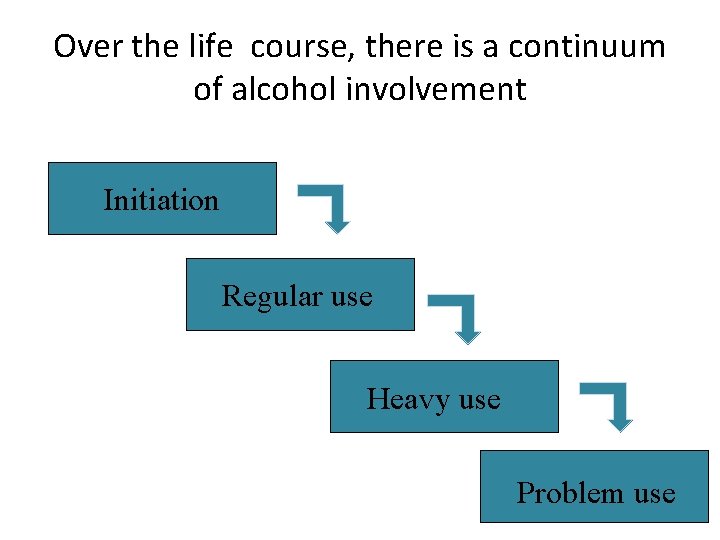 Over the life course, there is a continuum of alcohol involvement

Initiation

Regular use

Heavy use

Problem use